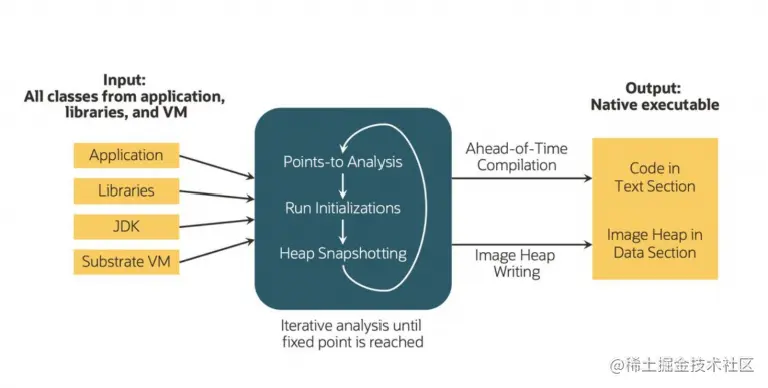 Input:
All classes from application, libraries, and VM

Application

Libraries

JDK

Substrate VM

Points-to Analysis

Run Initializations

Heap Snapshotting

Iterative analysis until fixed point is reached

Ahead-of-Time Compilation

Image Heap Writing

Output:
Native executable

Code in Text Section

Image Heap in Data Section

@稀土掘金技术社区